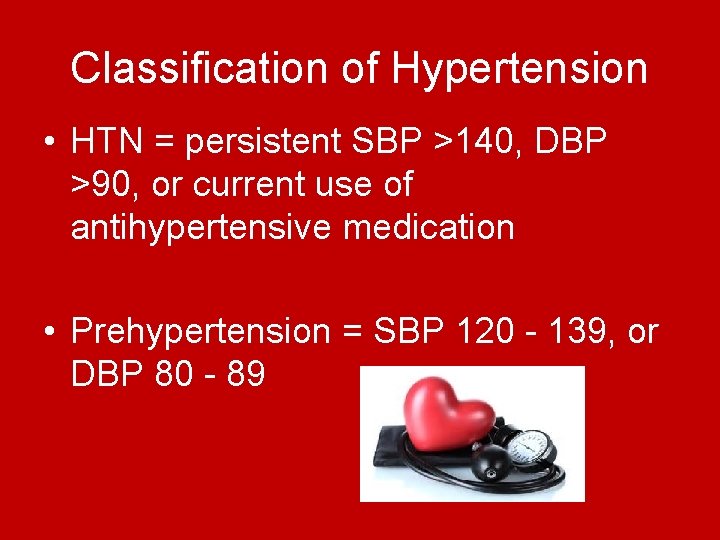 Classification of Hypertension

• HTN = persistent SBP >140, DBP >90, or current use of antihypertensive medication

• Prehypertension = SBP 120 - 139, or DBP 80 - 89